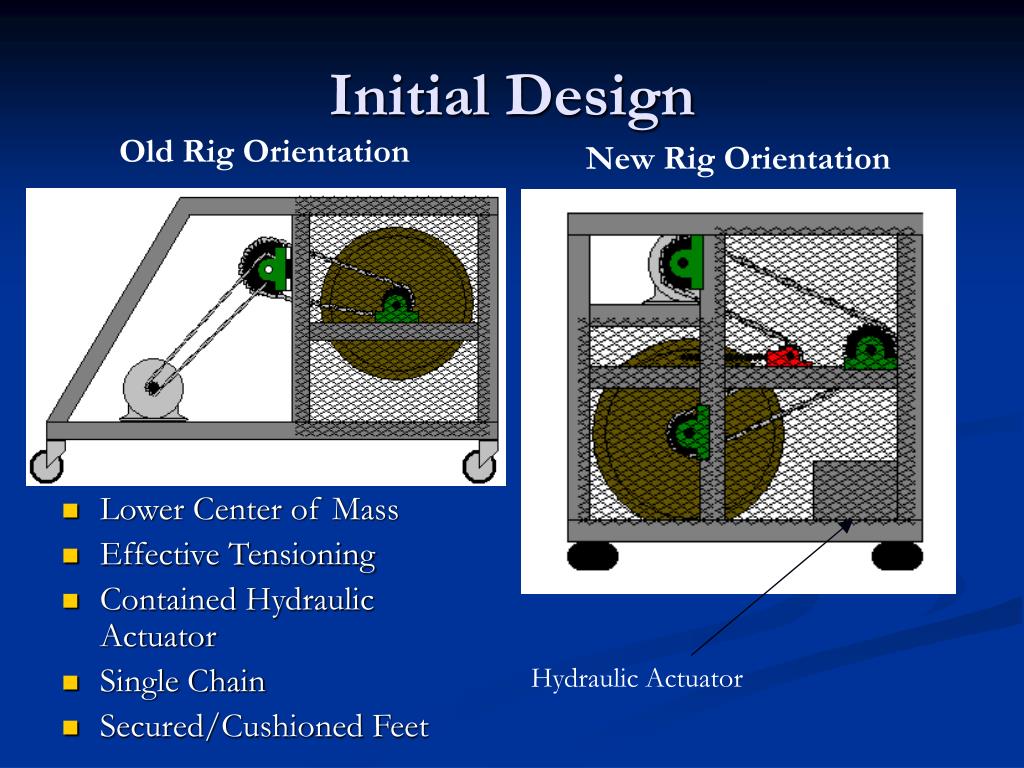 Initial Design

Old Rig Orientation

New Rig Orientation

- Lower Center of Mass
- Effective Tensioning
- Contained Hydraulic Actuator
- Single Chain
- Secured/Cushioned Feet

Hydraulic Actuator